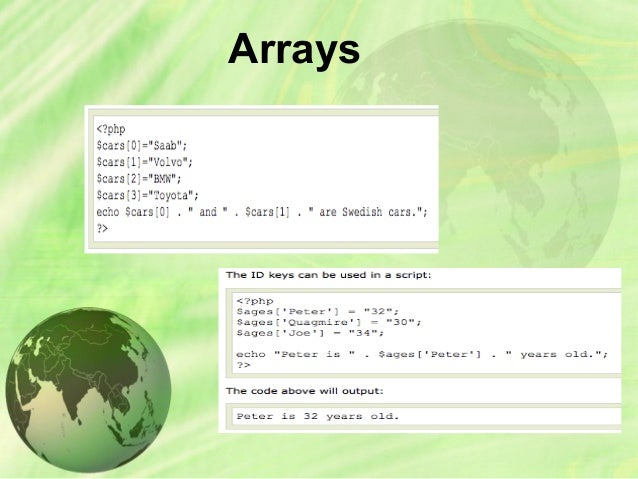 Arrays

<?php
$cars[0]="Saab";
$cars[1]="Volvo";
$cars[2]="BMW";
$cars[3]="Toyota";
echo $cars[0] . " and " . $cars[1] . " are Swedish cars.";
?>

The ID keys can be used in a script:

<?php
$ages['Peter'] = "32";
$ages['Quagmire'] = "30";
$ages['Joe'] = "34";

echo "Peter is " . $ages['Peter'] . " years old.";
?>

The code above will output:

Peter is 32 years old.